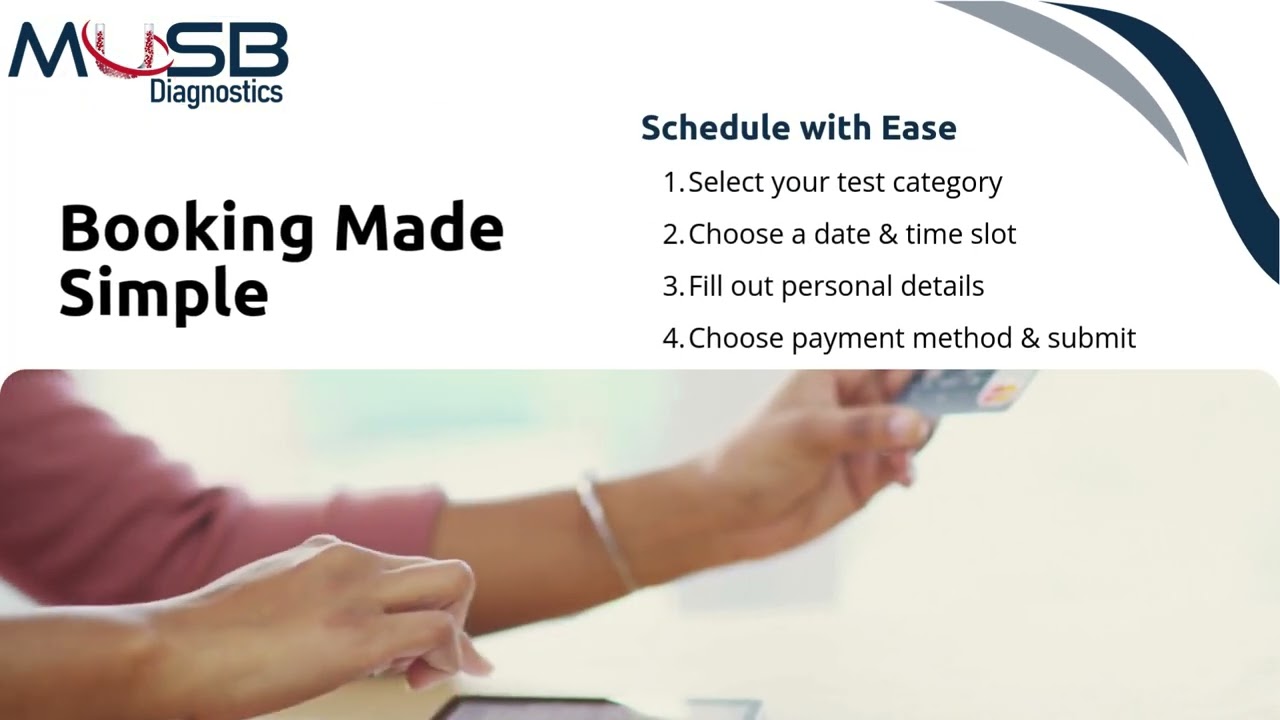 MUSB
Diagnostics

Booking Made Simple

Schedule with Ease

1. Select your test category
2. Choose a date & time slot
3. Fill out personal details
4. Choose payment method & submit